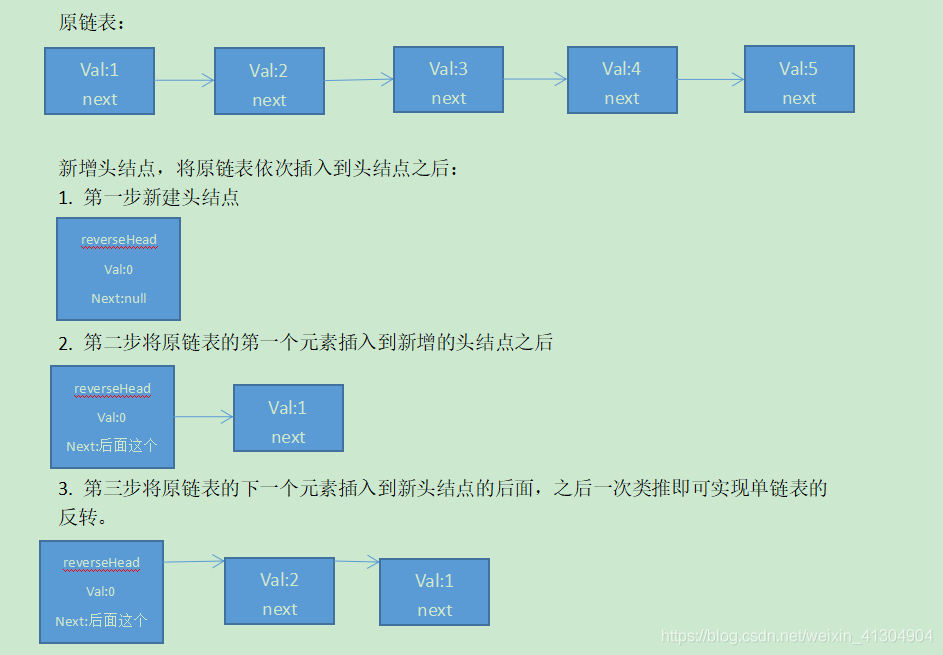 原链表：

Val:1
next

Val:2
next

Val:3
next

Val:4
next

Val:5
next

新增头结点，将原链表依次插入到头结点之后：
1. 第一步新建头结点

reverseHead
Val:0
Next:null

2. 第二步将原链表的第一个元素插入到新增的头结点之后

reverseHead
Val:0
Next:后面这个

Val:1
next

3. 第三步将原链表的下一个元素插入到新头结点的后面，之后一次类推即可实现单链表的反转。

reverseHead
Val:0
Next:后面这个

Val:2
next

Val:1
next

https://blog.csdn.net/weixin_41304904